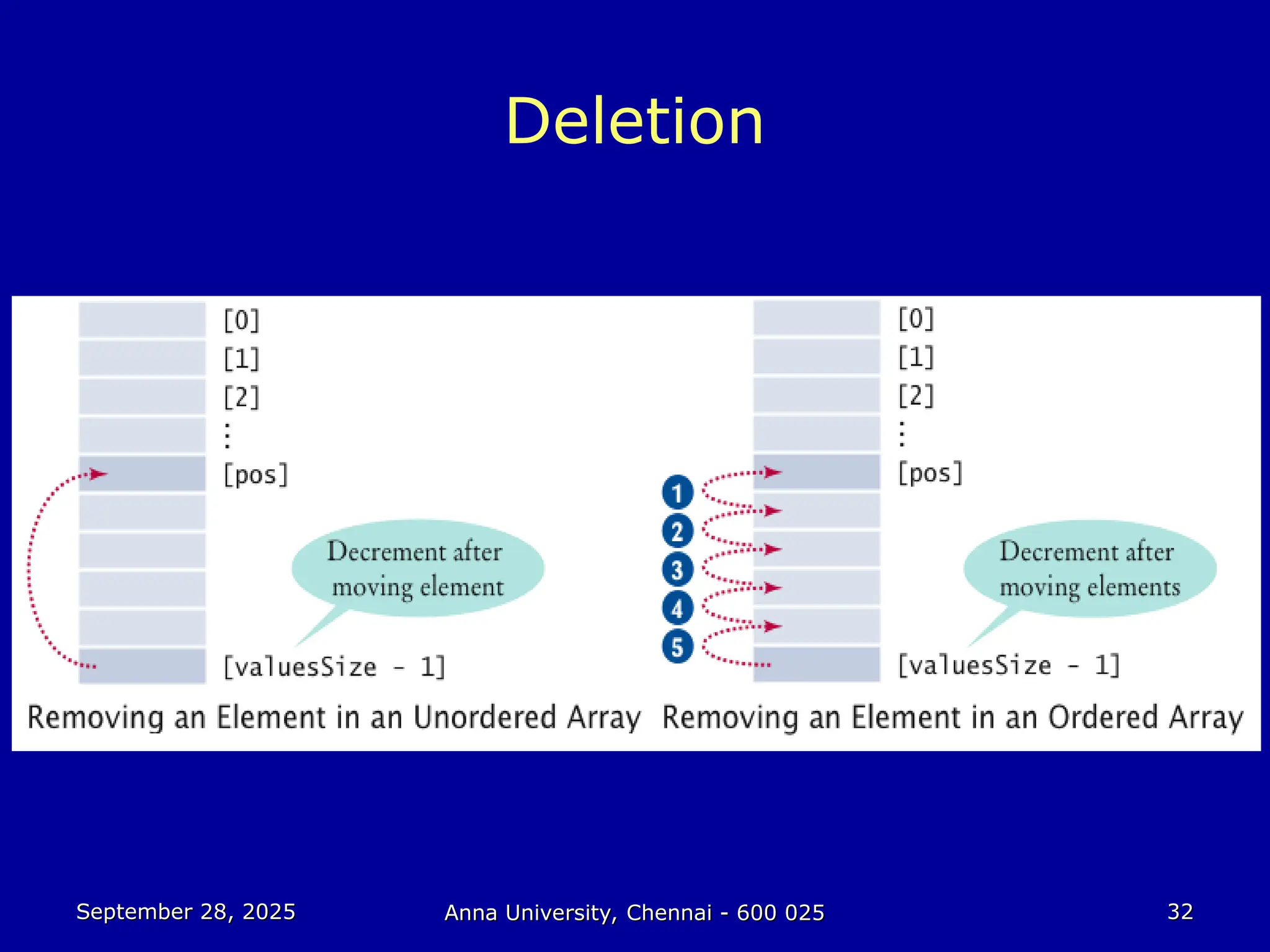 Deletion

[0]
[1]
[2]
⋮
[pos]
Decrement after moving element
[valuesSize - 1]
Removing an Element in an Unordered Array

[0]
[1]
[2]
⋮
[pos]
1
2
3
4
5
Decrement after moving elements
[valuesSize - 1]
Removing an Element in an Ordered Array

September 28, 2025
Anna University, Chennai - 600 025
32